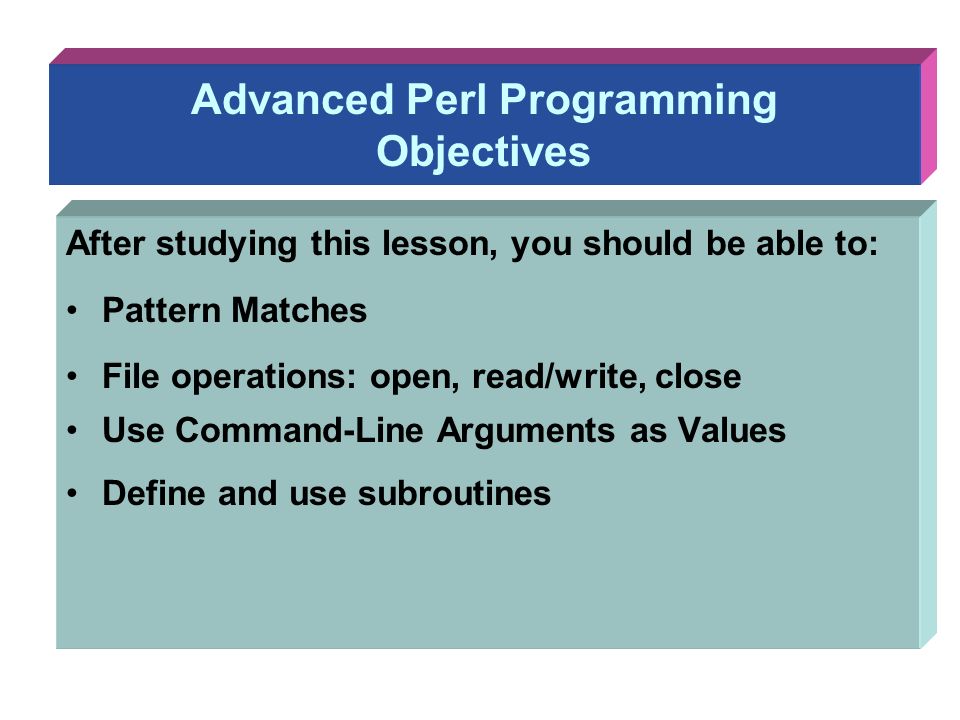 Advanced Perl Programming
Objectives

After studying this lesson, you should be able to:

• Pattern Matches

• File operations: open, read/write, close

• Use Command-Line Arguments as Values

• Define and use subroutines